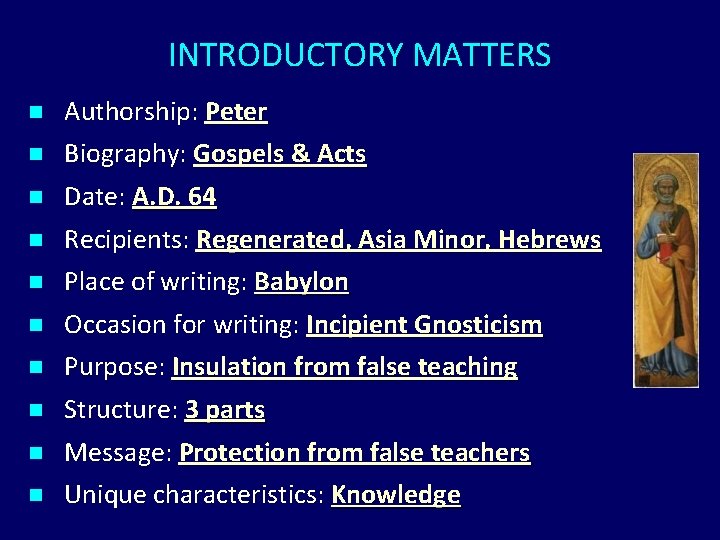 INTRODUCTORY MATTERS

- Authorship: Peter
- Biography: Gospels & Acts
- Date: A.D. 64
- Recipients: Regenerated, Asia Minor, Hebrews
- Place of writing: Babylon
- Occasion for writing: Incipient Gnosticism
- Purpose: Insulation from false teaching
- Structure: 3 parts
- Message: Protection from false teachers
- Unique characteristics: Knowledge